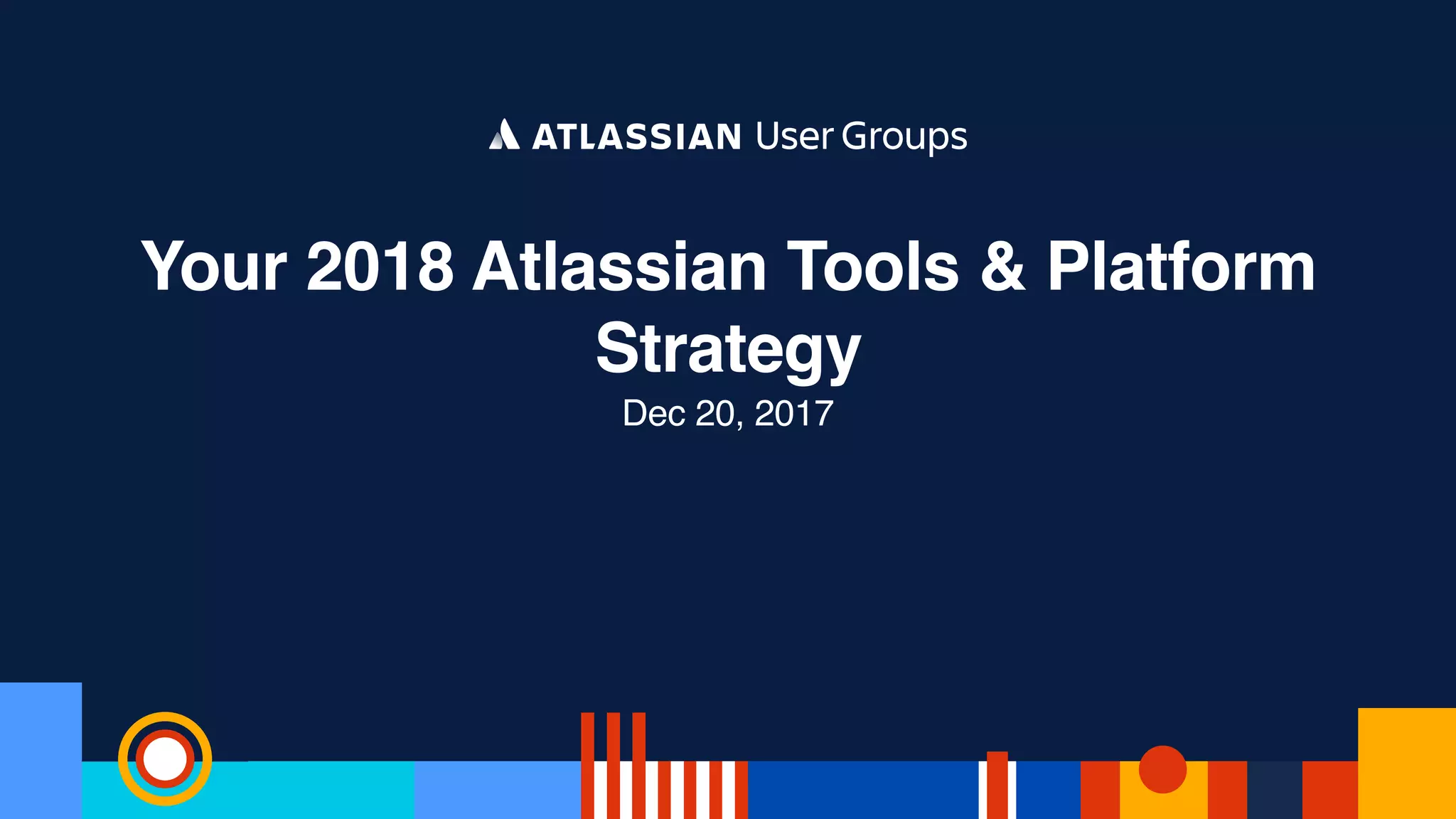 ATLASSIAN User Groups

Your 2018 Atlassian Tools & Platform Strategy

Dec 20, 2017